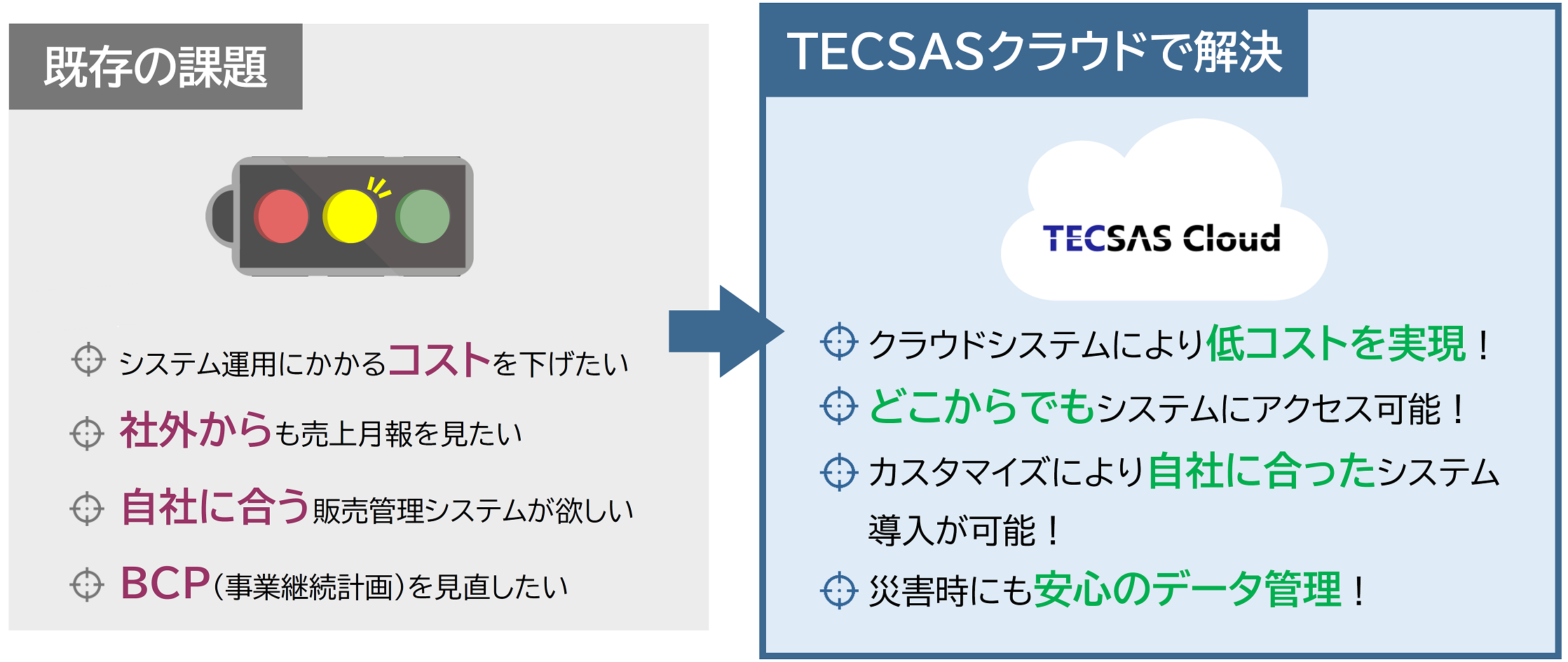 既存の課題

システム運用にかかるコストを下げたい

社外からも売上月報を見たい

自社に合う販売管理システムが欲しい

BCP（事業継続計画）を見直したい

TECSASクラウドで解決

TECSAS Cloud

クラウドシステムにより低コストを実現！

どこからでもシステムにアクセス可能！

カスタマイズにより自社に合ったシステム導入が可能！

災害時にも安心のデータ管理！